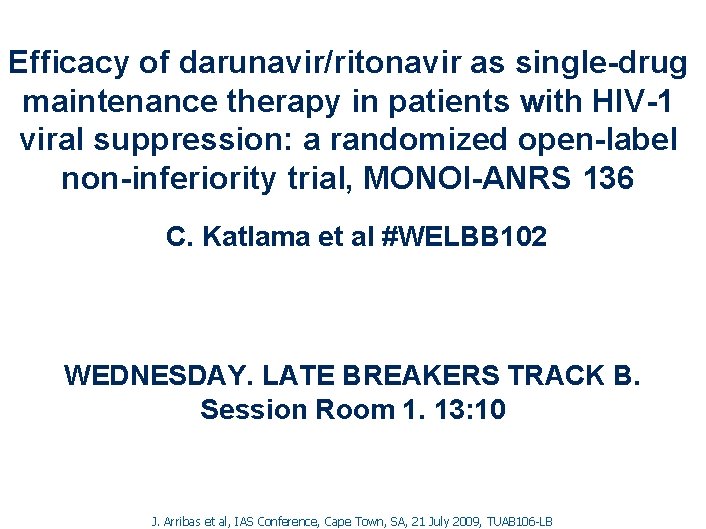 Efficacy of darunavir/ritonavir as single-drug maintenance therapy in patients with HIV-1 viral suppression: a randomized open-label non-inferiority trial, MONOI-ANRS 136

C. Katlama et al #WELBB102

WEDNESDAY. LATE BREAKERS TRACK B. Session Room 1. 13:10

J. Arribas et al, IAS Conference, Cape Town, SA, 21 July 2009, TUAB106-LB